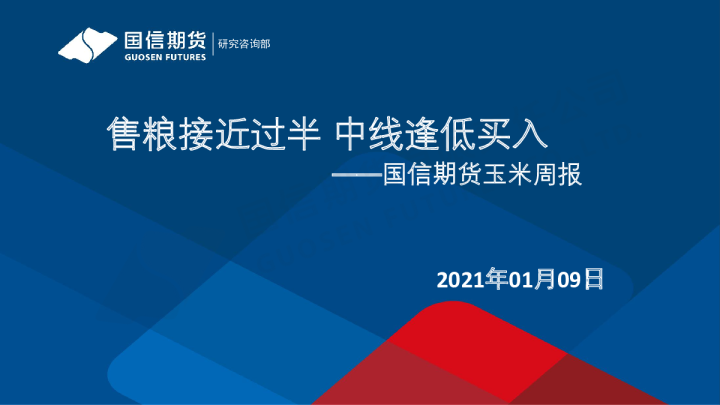 国信期货
GUOSEN FUTURES
研究咨询部

售粮接近过半 中线逢低买入
——国信期货玉米周报

2021年01月09日